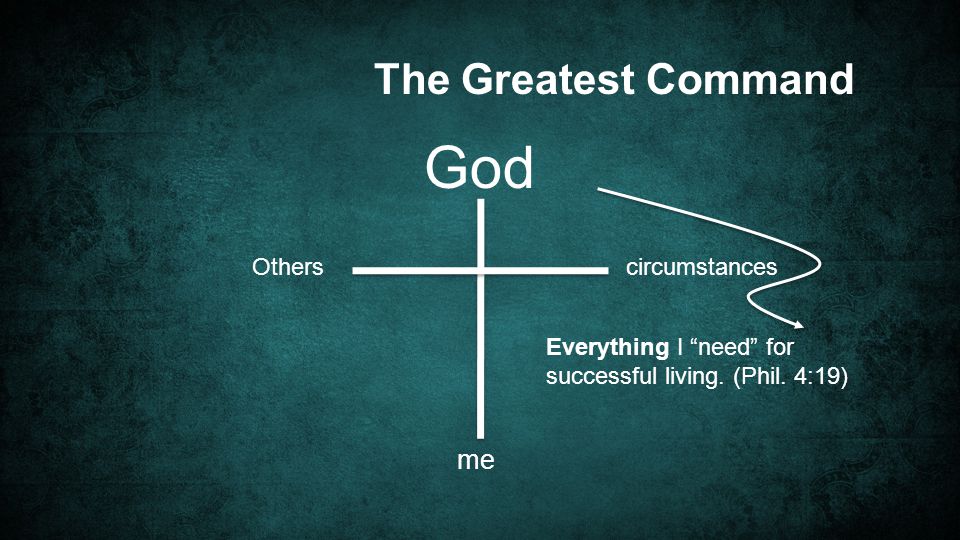 The Greatest Command

God

Others

circumstances

Everything I “need” for successful living. (Phil. 4:19)

me